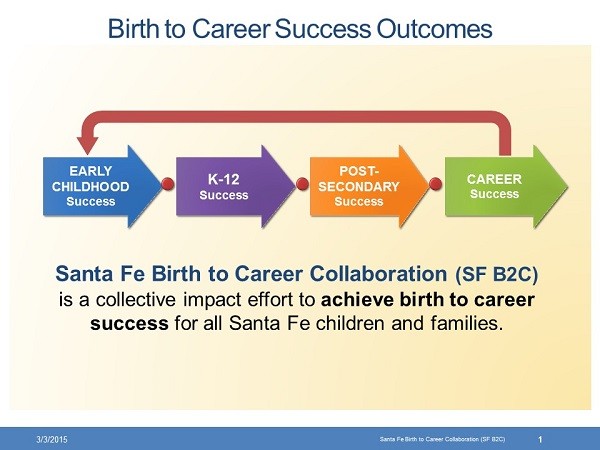 Birth to Career Success Outcomes

EARLY CHILDHOOD Success

K-12 Success

POST-SECONDARY Success

CAREER Success

Santa Fe Birth to Career Collaboration (SF B2C) is a collective impact effort to achieve birth to career success for all Santa Fe children and families.

3/3/2015

Santa Fe Birth to Career Collaboration (SF B2C)

1